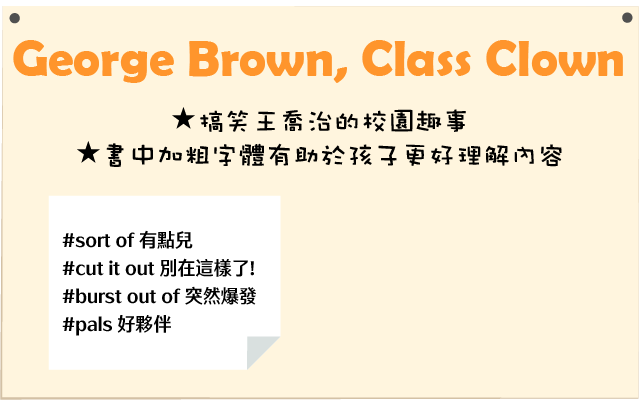 George Brown, Class Clown

★搞笑王喬治的校園趣事
★書中加粗字體有助於孩子更好理解內容

#sort of 有點兒
#cut it out 別在這樣了!
#burst out of 突然爆發
#pals 好夥伴